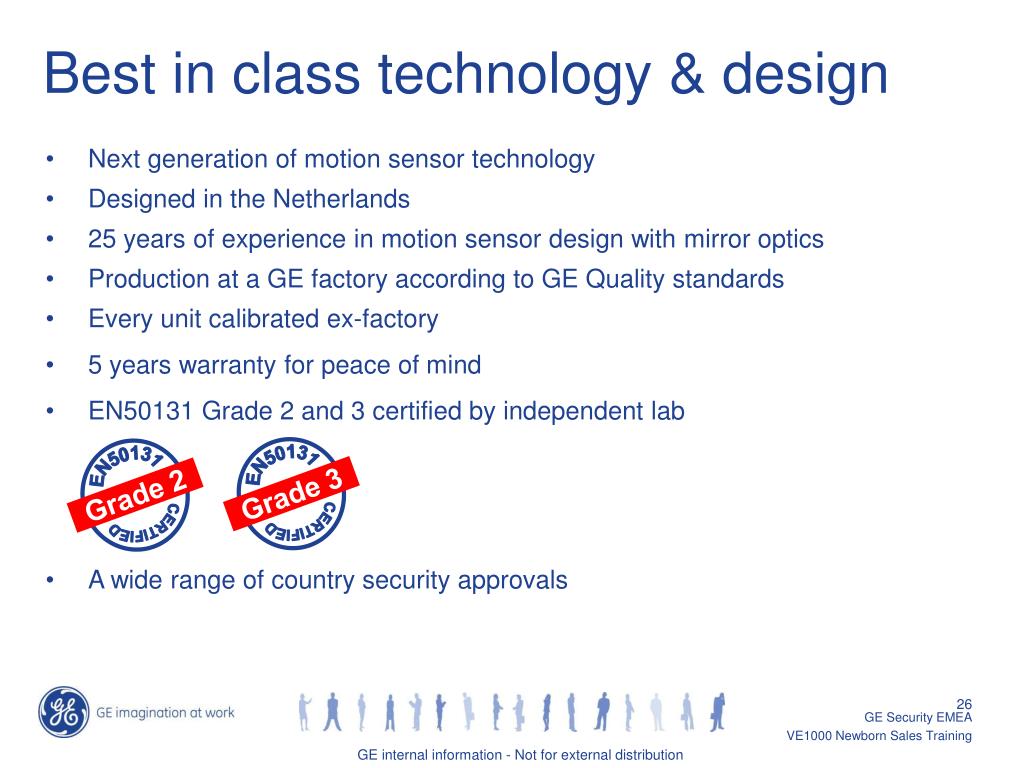 Best in class technology & design

• Next generation of motion sensor technology
• Designed in the Netherlands
• 25 years of experience in motion sensor design with mirror optics
• Production at a GE factory according to GE Quality standards
• Every unit calibrated ex-factory
• 5 years warranty for peace of mind
• EN50131 Grade 2 and 3 certified by independent lab

EN50131 Grade 2 CERTIFIED
EN50131 Grade 3 CERTIFIED

• A wide range of country security approvals

GE imagination at work

26
GE Security EMEA
VE1000 Newborn Sales Training

GE internal information - Not for external distribution